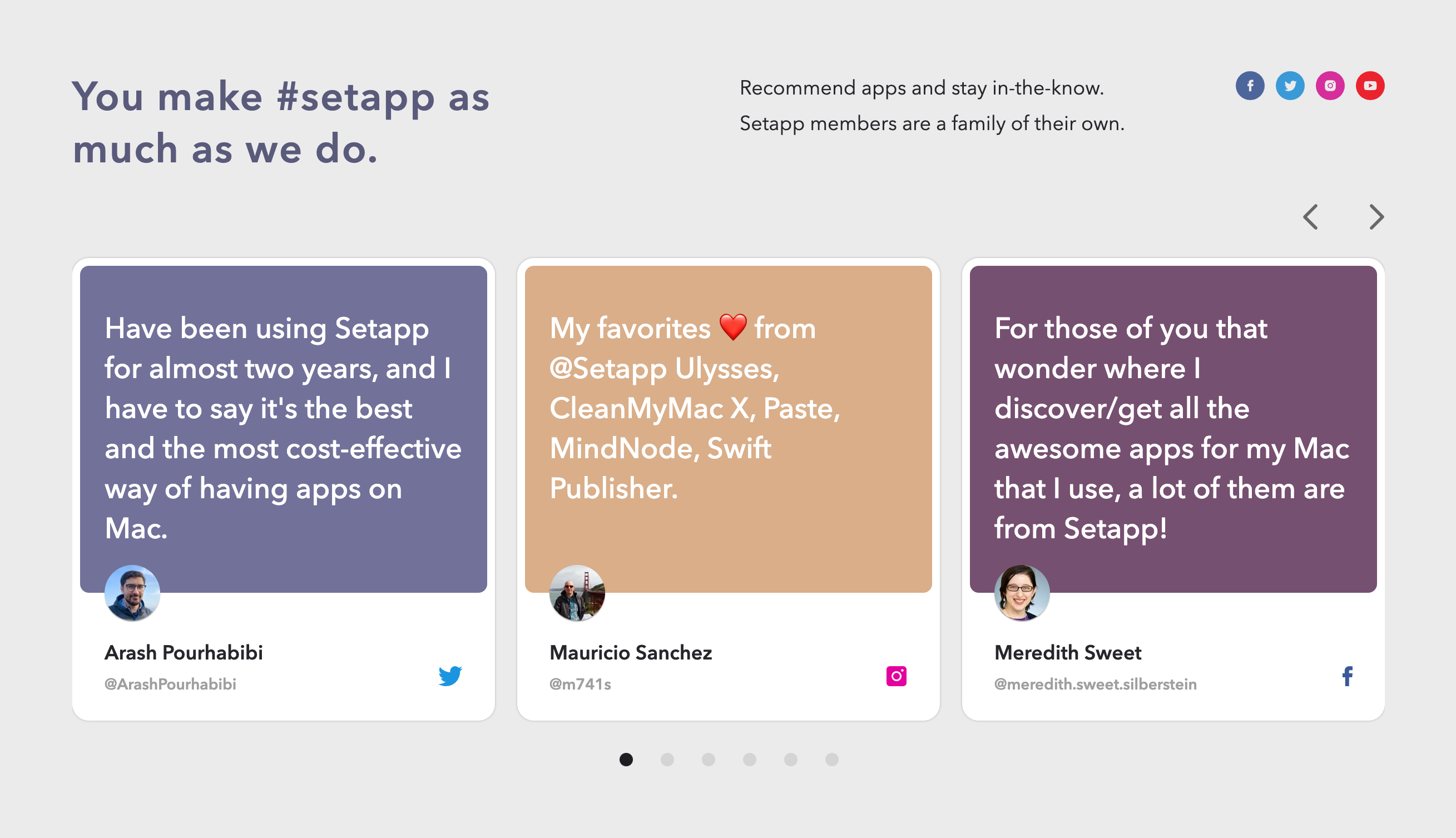 You make #setapp as much as we do.

Recommend apps and stay in-the-know.
Setapp members are a family of their own.

Have been using Setapp for almost two years, and I have to say it's the best and the most cost-effective way of having apps on Mac.

Arash Pourhabibi
@ArashPourhabibi

My favorites ❤️ from @Setapp Ulysses, CleanMyMac X, Paste, MindNode, Swift Publisher.

Mauricio Sanchez
@m741s

For those of you that wonder where I discover/get all the awesome apps for my Mac that I use, a lot of them are from Setapp!

Meredith Sweet
@meredith.sweet.silberstein